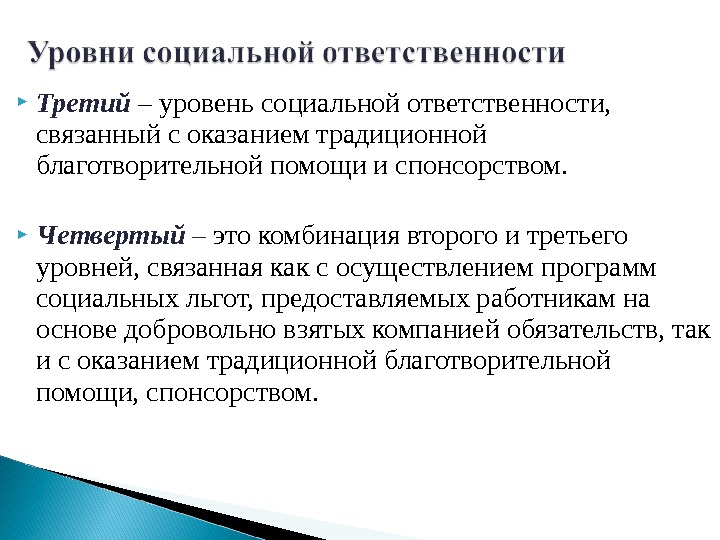 Уровни социальной ответственности

Третий – уровень социальной ответственности, связанный с оказанием традиционной благотворительной помощи и спонсорством.

Четвертый – это комбинация второго и третьего уровней, связанная как с осуществлением программ социальных льгот, предоставляемых работникам на основе добровольно взятых компанией обязательств, так и с оказанием традиционной благотворительной помощи, спонсорством.